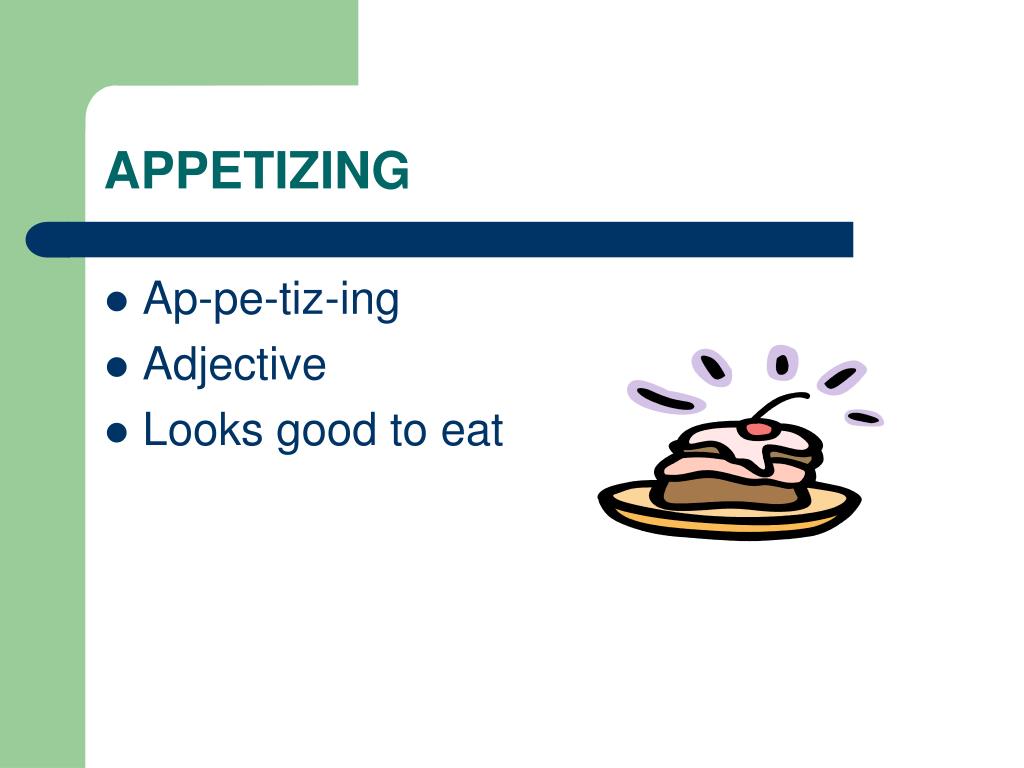 APPETIZING

- Ap-pe-tiz-ing
- Adjective
- Looks good to eat